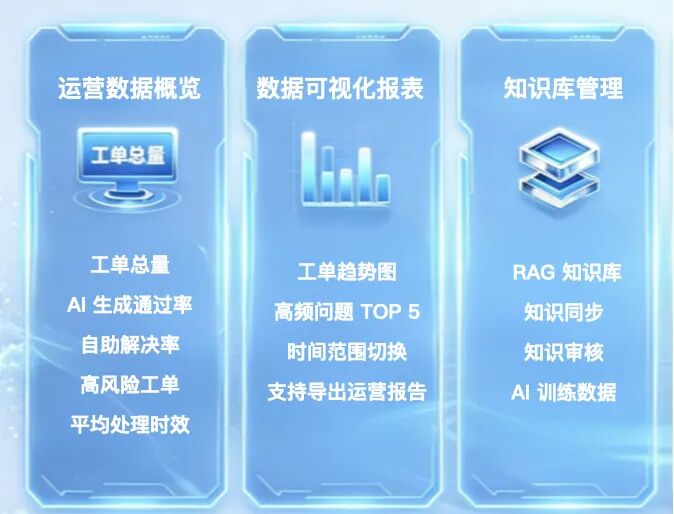 运营数据概览

工单总量

工单总量
AI 生成通过率
自助解决率
高风险工单
平均处理时效

数据可视化报表

工单趋势图
高频问题 TOP 5
时间范围切换
支持导出运营报告

知识库管理

RAG 知识库
知识同步
知识审核
AI 训练数据